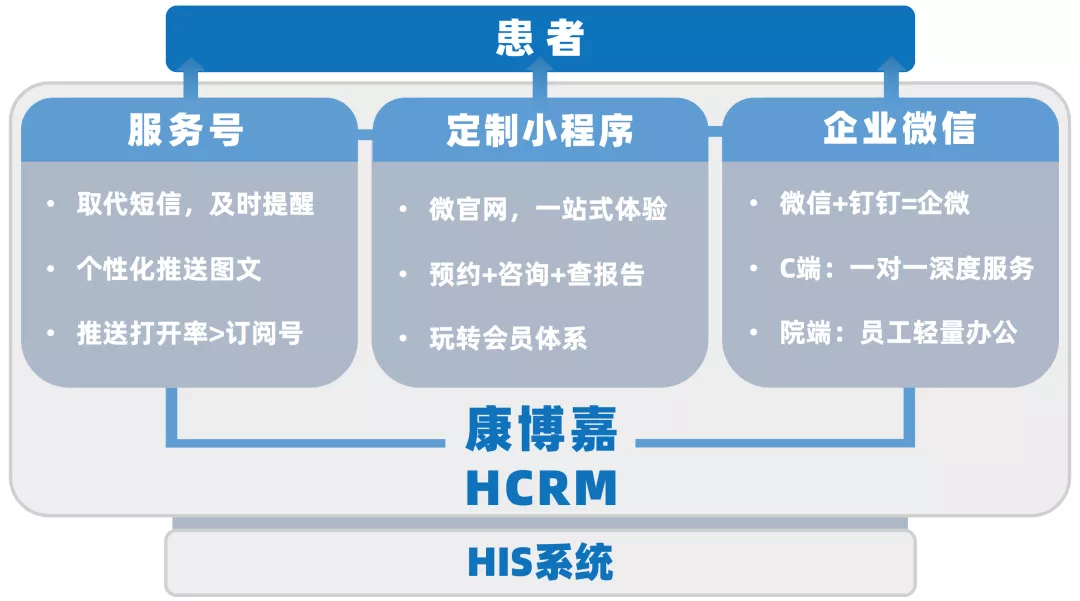 患者

服务号

• 取代短信，及时提醒
• 个性化推送图文
• 推送打开率>订阅号

定制小程序

• 微官网，一站式体验
• 预约+咨询+查报告
• 玩转会员体系

企业微信

• 微信+钉钉=企微
• C端：一对一深度服务
• 院端：员工轻量办公

康博嘉
HCRM

HIS系统